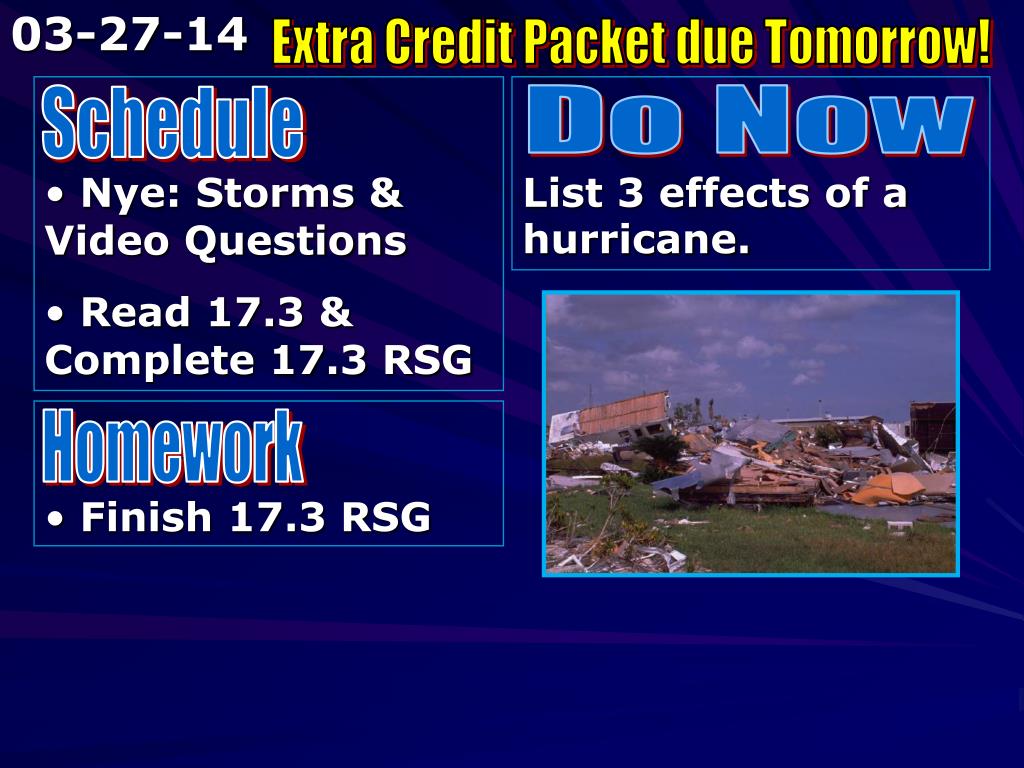 03-27-14 Extra Credit Packet due Tomorrow!

Schedule

• Nye: Storms & Video Questions

• Read 17.3 & Complete 17.3 RSG

Homework

• Finish 17.3 RSG

Do Now

List 3 effects of a hurricane.